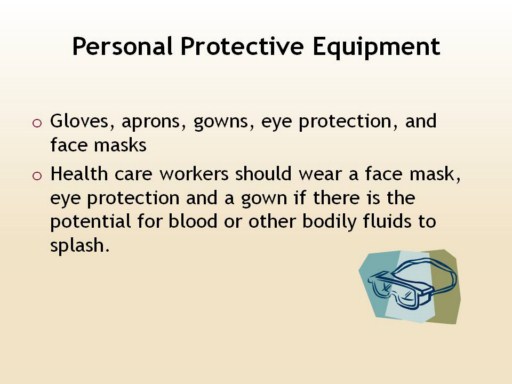 Personal Protective Equipment

o Gloves, aprons, gowns, eye protection, and face masks

o Health care workers should wear a face mask, eye protection and a gown if there is the potential for blood or other bodily fluids to splash.